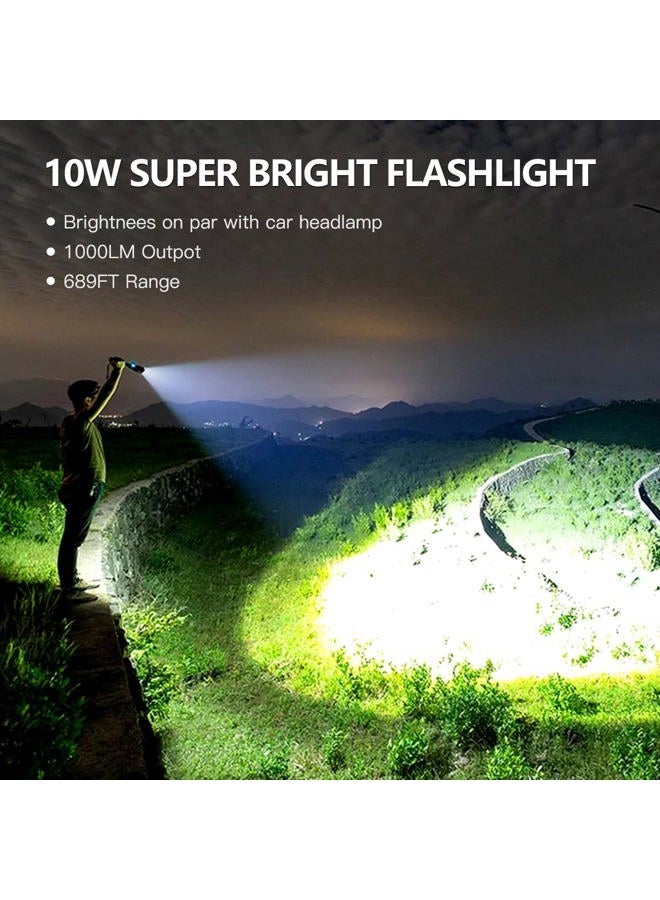 10W SUPER BRIGHT FLASHLIGHT

• Brightnees on par with car headlamp
• 1000LM Outpot
• 689FT Range